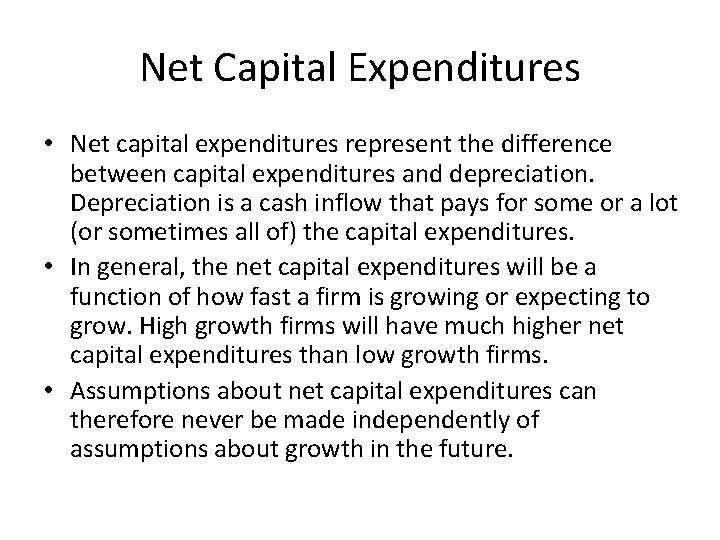 Net Capital Expenditures

• Net capital expenditures represent the difference between capital expenditures and depreciation. Depreciation is a cash inflow that pays for some or a lot (or sometimes all of) the capital expenditures.
• In general, the net capital expenditures will be a function of how fast a firm is growing or expecting to grow. High growth firms will have much higher net capital expenditures than low growth firms.
• Assumptions about net capital expenditures can therefore never be made independently of assumptions about growth in the future.